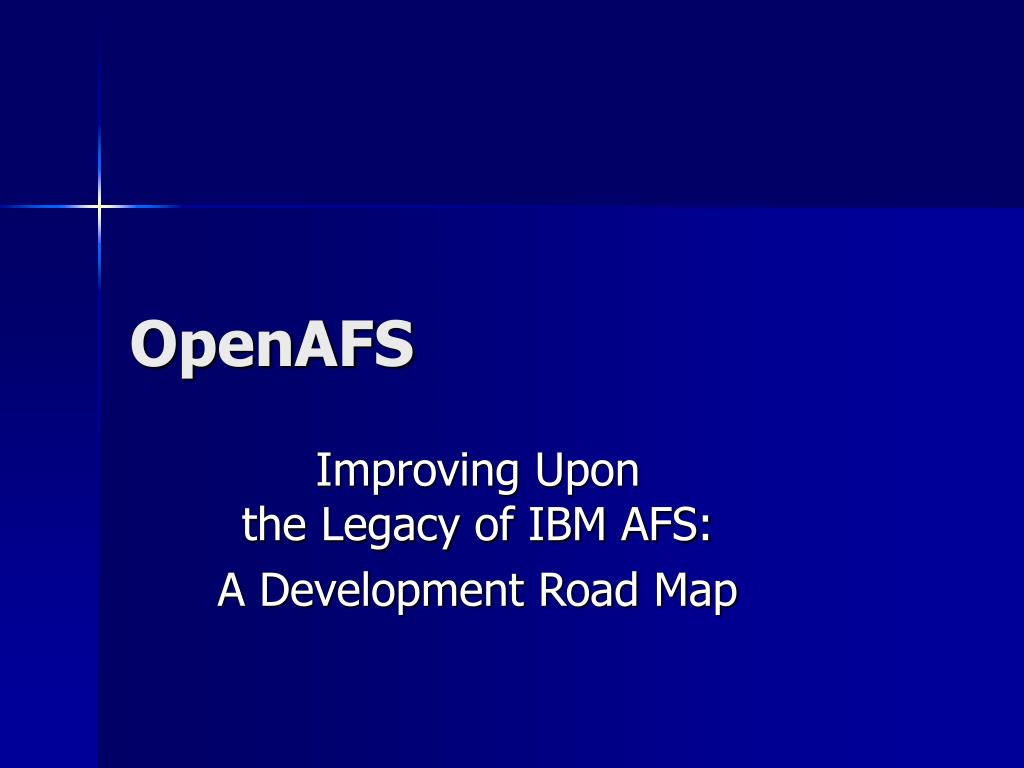 OpenAFS

Improving Upon
the Legacy of IBM AFS:
A Development Road Map